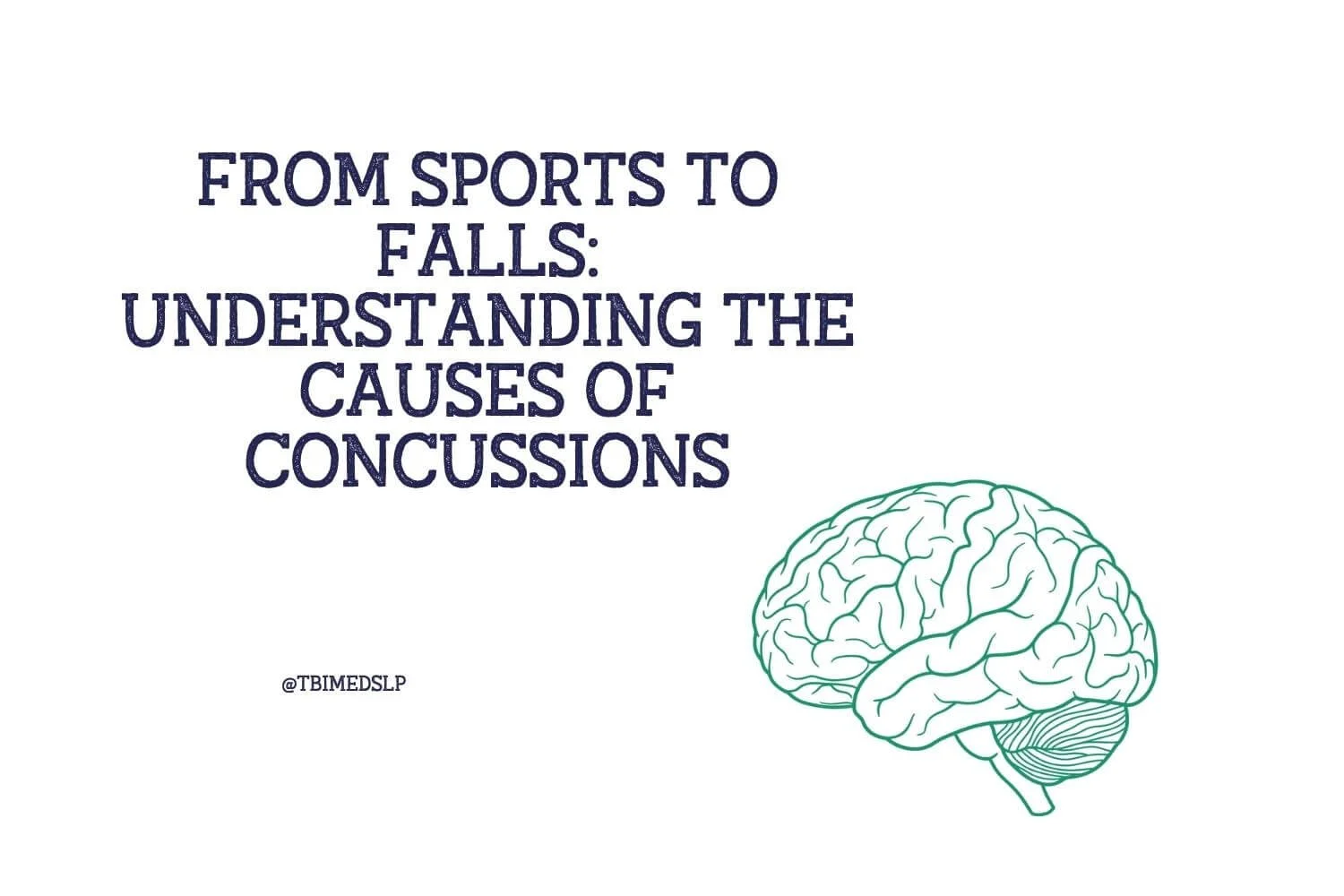 FROM SPORTS TO FALLS: UNDERSTANDING THE CAUSES OF CONCUSSIONS

@TBIMEDSLP